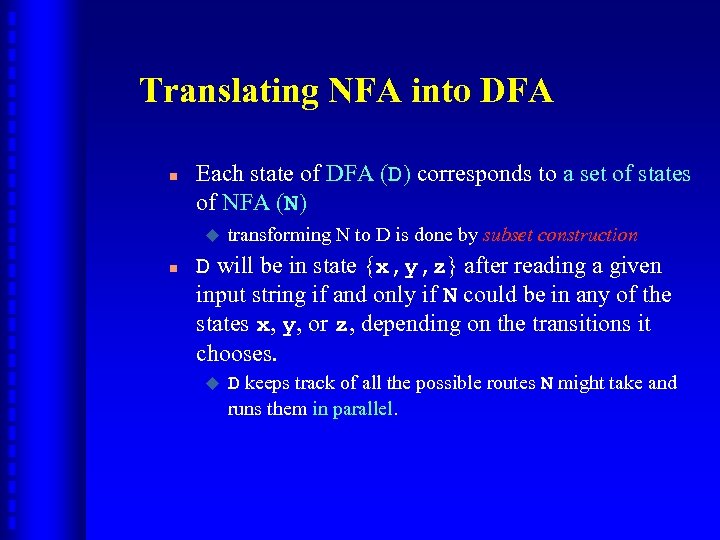 Translating NFA into DFA

Each state of DFA (D) corresponds to a set of states of NFA (N)

transforming N to D is done by subset construction

D will be in state {x,y,z} after reading a given input string if and only if N could be in any of the states x, y, or z, depending on the transitions it chooses.

D keeps track of all the possible routes N might take and runs them in parallel.